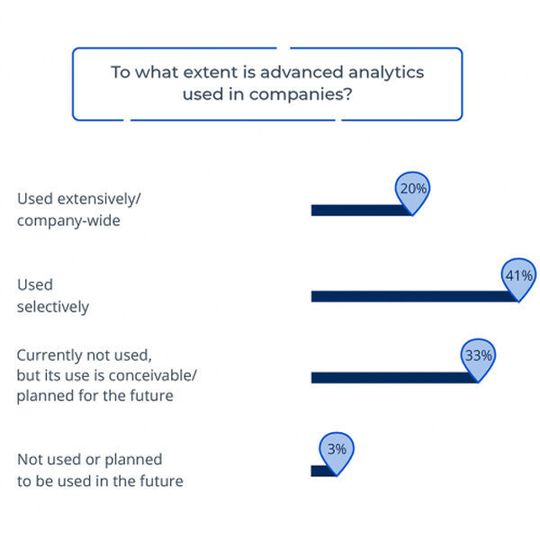 To what extent is advanced analytics used in companies?

Used extensively/ company-wide

20%

Used selectively

41%

Currently not used, but its use is conceivable/ planned for the future

33%

Not used or planned to be used in the future

3%